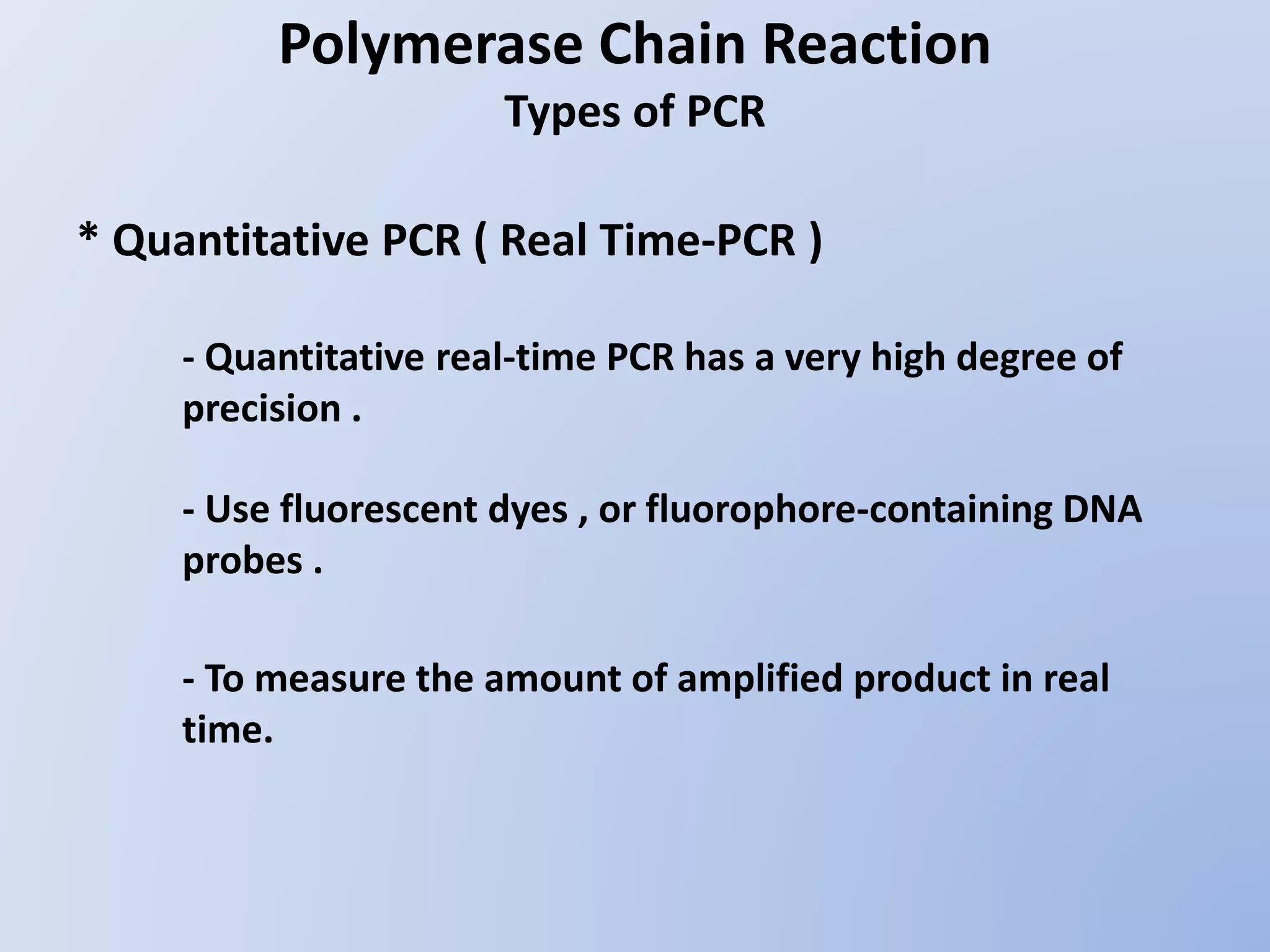 Polymerase Chain Reaction
Types of PCR

* Quantitative PCR ( Real Time-PCR )

- Quantitative real-time PCR has a very high degree of precision .

- Use fluorescent dyes , or fluorophore-containing DNA probes .

- To measure the amount of amplified product in real time.